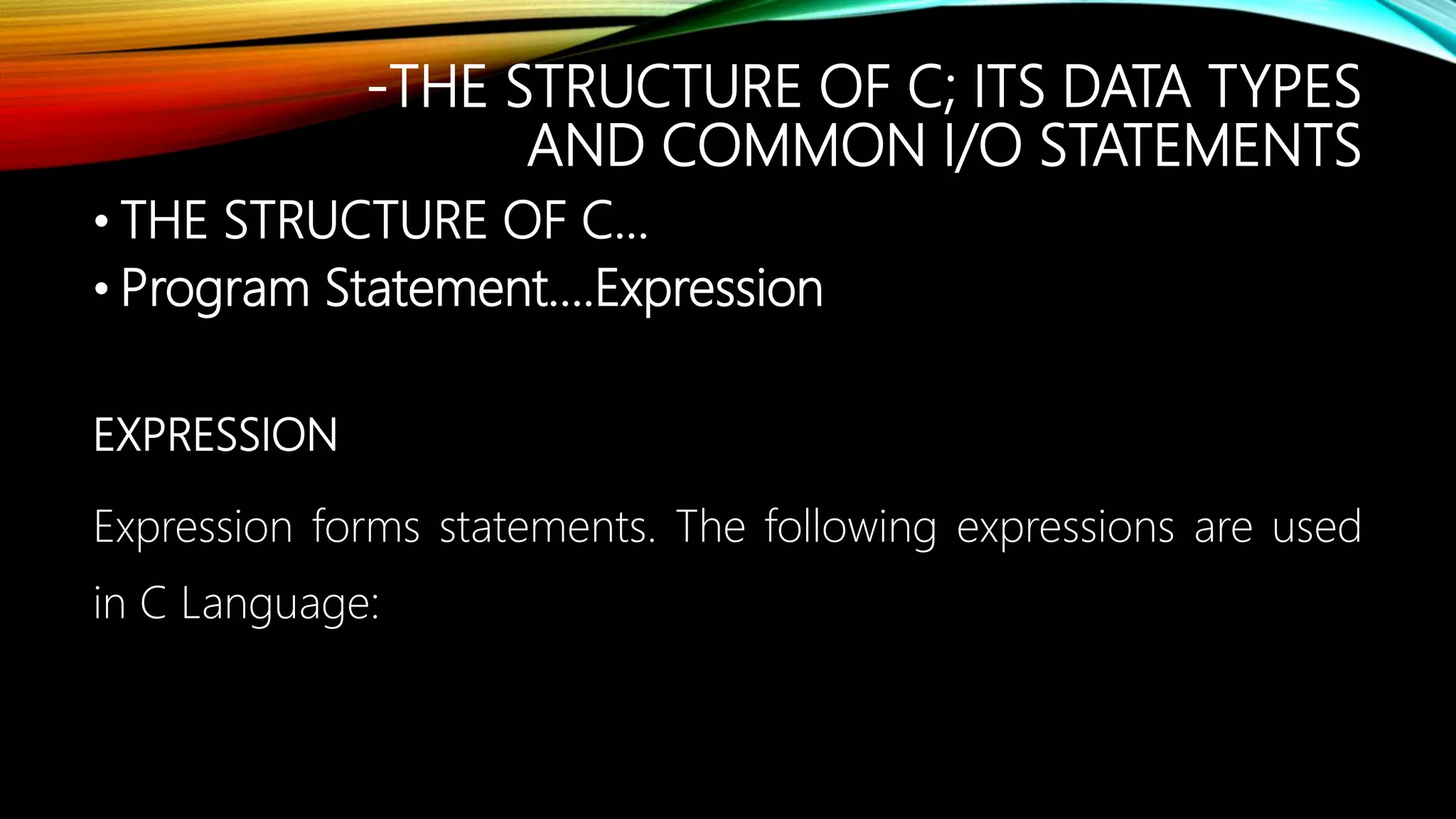 -THE STRUCTURE OF C; ITS DATA TYPES AND COMMON I/O STATEMENTS

• THE STRUCTURE OF C…
• Program Statement….Expression

EXPRESSION

Expression forms statements. The following expressions are used in C Language: